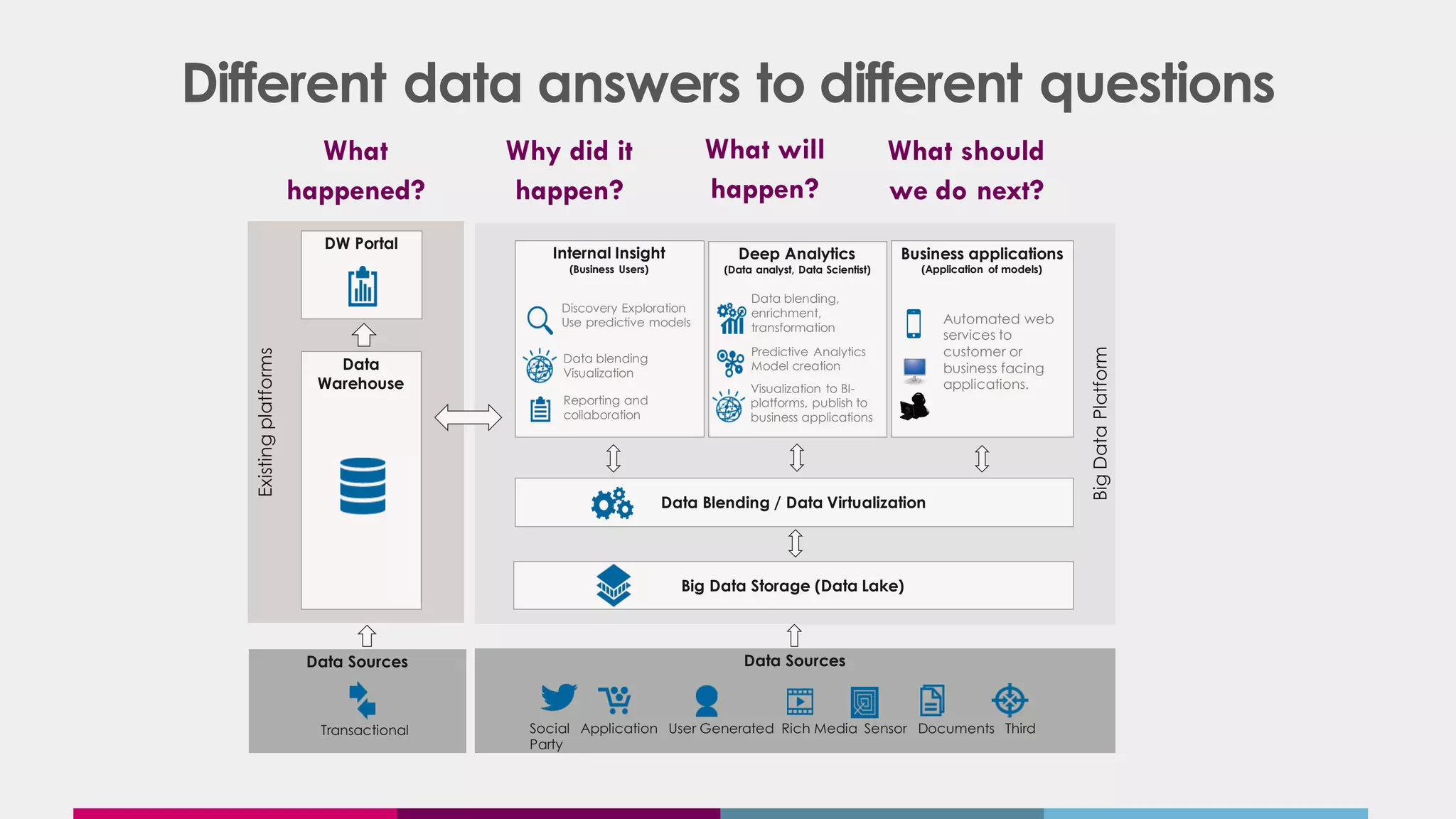 Different data answers to different questions

What happened?

Why did it happen?

What will happen?

What should we do next?

Existing platforms

DW Portal

Data Warehouse

Internal Insight
(Business Users)

Discovery Exploration
Use predictive models

Data blending
Visualization

Reporting and collaboration

Deep Analytics
(Data analyst, Data Scientist)

Data blending, enrichment, transformation

Predictive Analytics
Model creation

Visualization to BI-platforms, publish to business applications

Business applications
(Application of models)

Automated web services to customer or business facing applications.

Big Data Platform

Data Blending / Data Virtualization

Big Data Storage (Data Lake)

Data Sources

Transactional

Data Sources

Social Application User Generated Rich Media Sensor Documents Third Party